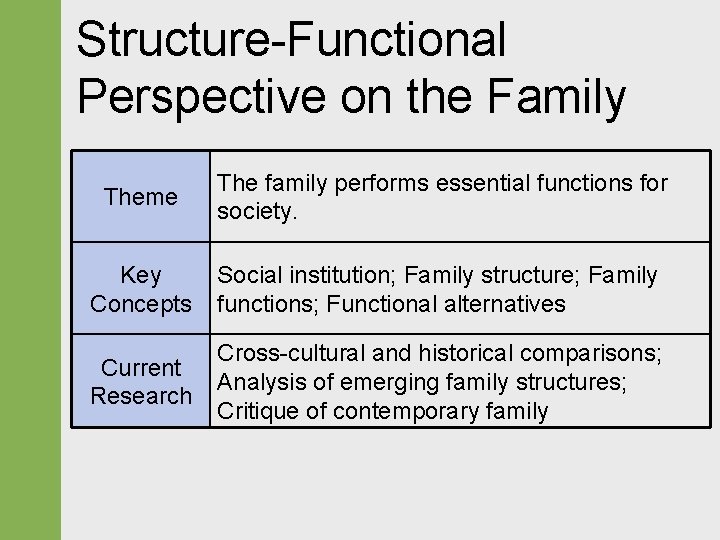 Structure-Functional Perspective on the Family

| Theme | The family performs essential functions for society. |
|---|---|
| Key Concepts | Social institution; Family structure; Family functions; Functional alternatives |
| Current Research | Cross-cultural and historical comparisons; Analysis of emerging family structures; Critique of contemporary family |